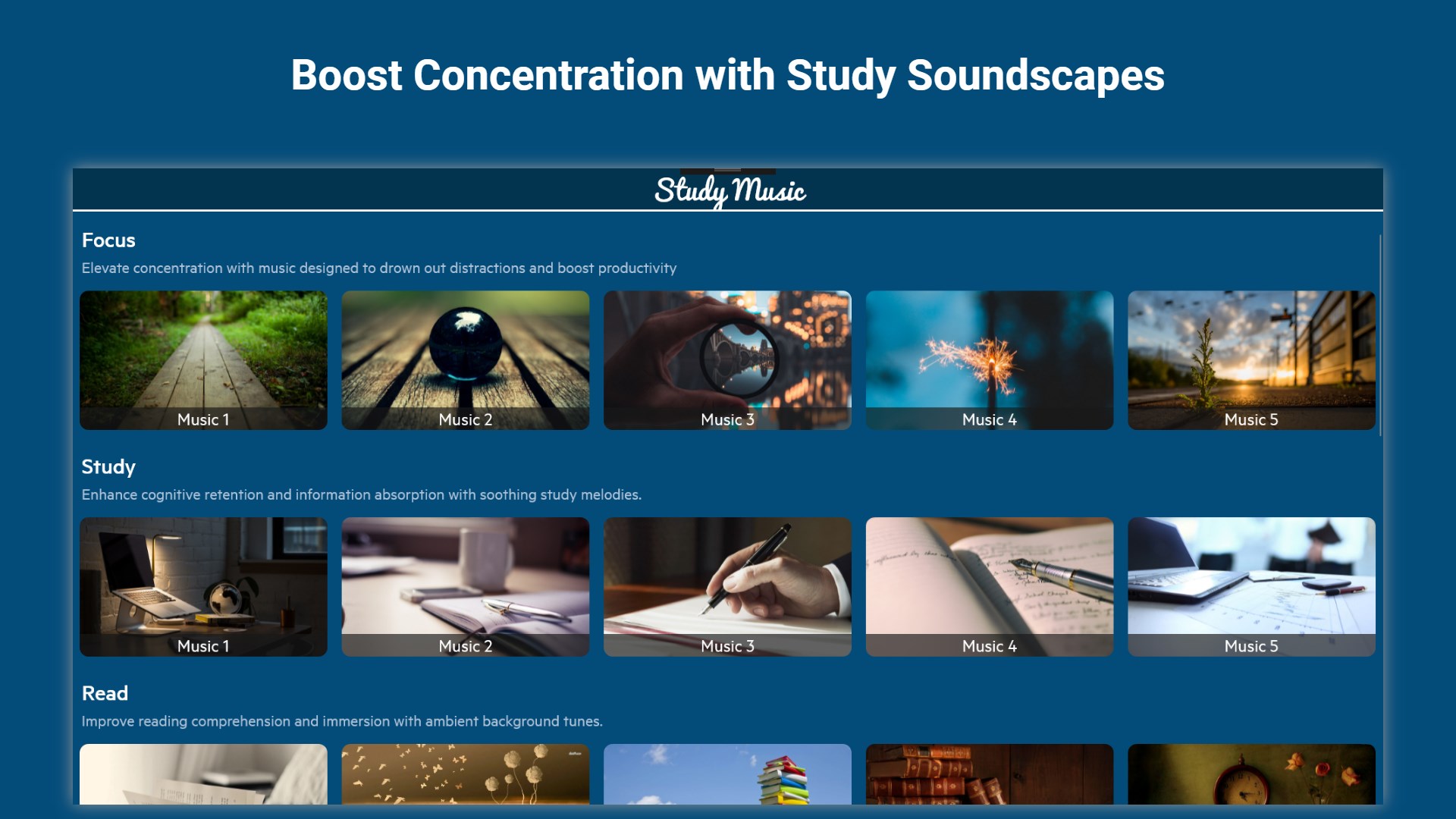 Boost Concentration with Study Soundscapes

Study Music

Focus

Elevate concentration with music designed to drown out distractions and boost productivity

Music 1
Music 2
Music 3
Music 4
Music 5

Study

Enhance cognitive retention and information absorption with soothing study melodies.

Music 1
Music 2
Music 3
Music 4
Music 5

Read

Improve reading comprehension and immersion with ambient background tunes.